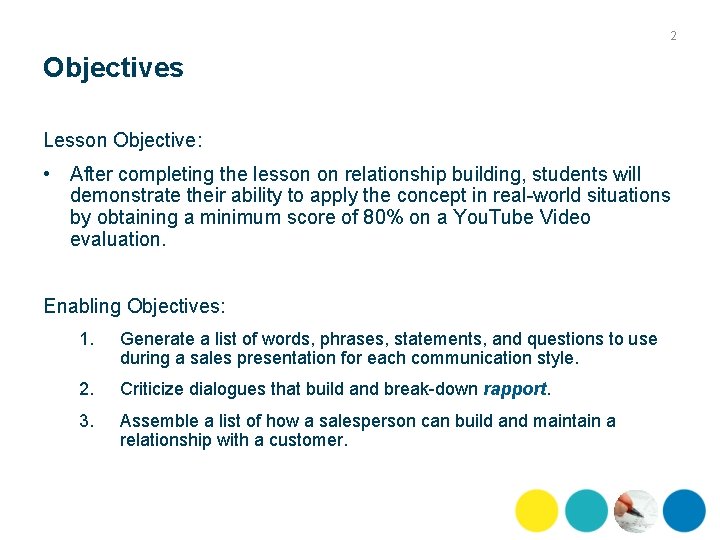 2

Objectives

Lesson Objective:

• After completing the lesson on relationship building, students will demonstrate their ability to apply the concept in real-world situations by obtaining a minimum score of 80% on a YouTube Video evaluation.

Enabling Objectives:

1. Generate a list of words, phrases, statements, and questions to use during a sales presentation for each communication style.

2. Criticize dialogues that build and break-down rapport.

3. Assemble a list of how a salesperson can build and maintain a relationship with a customer.